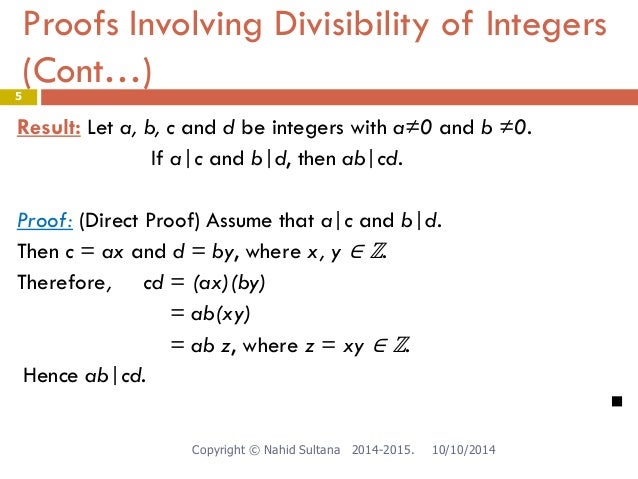 Proofs Involving Divisibility of Integers (Cont…)

5

Result: Let $a$, $b$, $c$ and $d$ be integers with $a \neq 0$ and $b \neq 0$. If $a|c$ and $b|d$, then $ab|cd$.

Proof: (Direct Proof) Assume that $a|c$ and $b|d$.
Then $c = ax$ and $d = by$, where $x, y \in \mathbb{Z}$.
Therefore, $cd = (ax)(by)$
$= ab(xy)$
$= ab\,z$, where $z = xy \in \mathbb{Z}$.
Hence $ab|cd$.

■

Copyright © Nahid Sultana 2014-2015. 10/10/2014